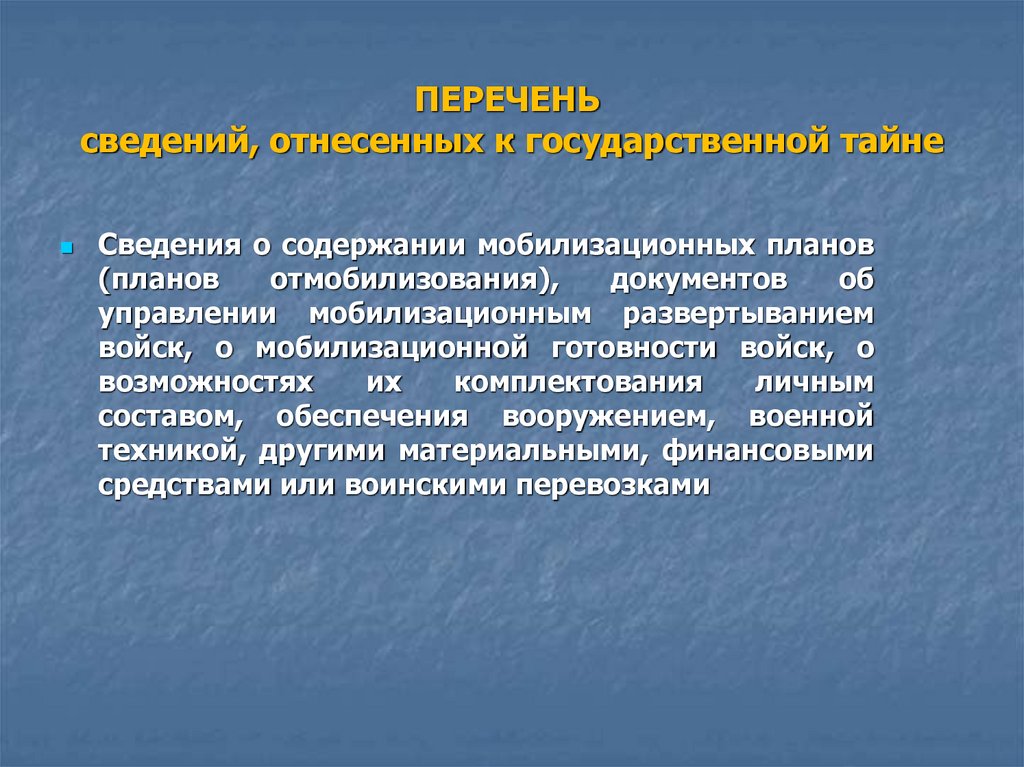 ПЕРЕЧЕНЬ
сведений, отнесенных к государственной тайне

Сведения о содержании мобилизационных планов (планов отмобилизования), документов об управлении мобилизационным развертыванием войск, о мобилизационной готовности войск, о возможностях их комплектования личным составом, обеспечения вооружением, военной техникой, другими материальными, финансовыми средствами или воинскими перевозками